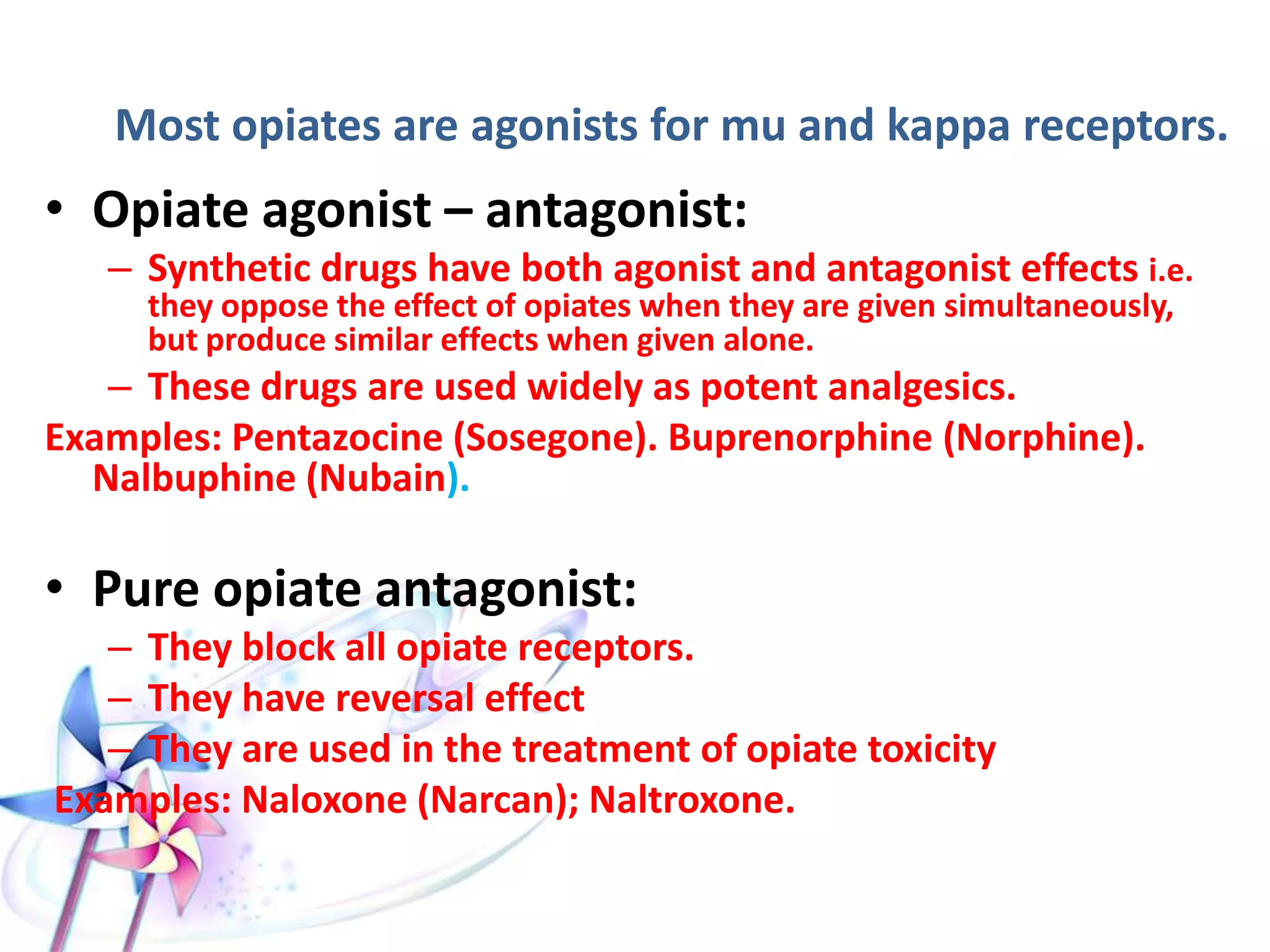 Most opiates are agonists for mu and kappa receptors.

• Opiate agonist – antagonist:
– Synthetic drugs have both agonist and antagonist effects i.e. they oppose the effect of opiates when they are given simultaneously, but produce similar effects when given alone.
– These drugs are used widely as potent analgesics.
Examples: Pentazocine (Sosegone). Buprenorphine (Norphine). Nalbuphine (Nubain).

• Pure opiate antagonist:
– They block all opiate receptors.
– They have reversal effect
– They are used in the treatment of opiate toxicity
Examples: Naloxone (Narcan); Naltroxone.